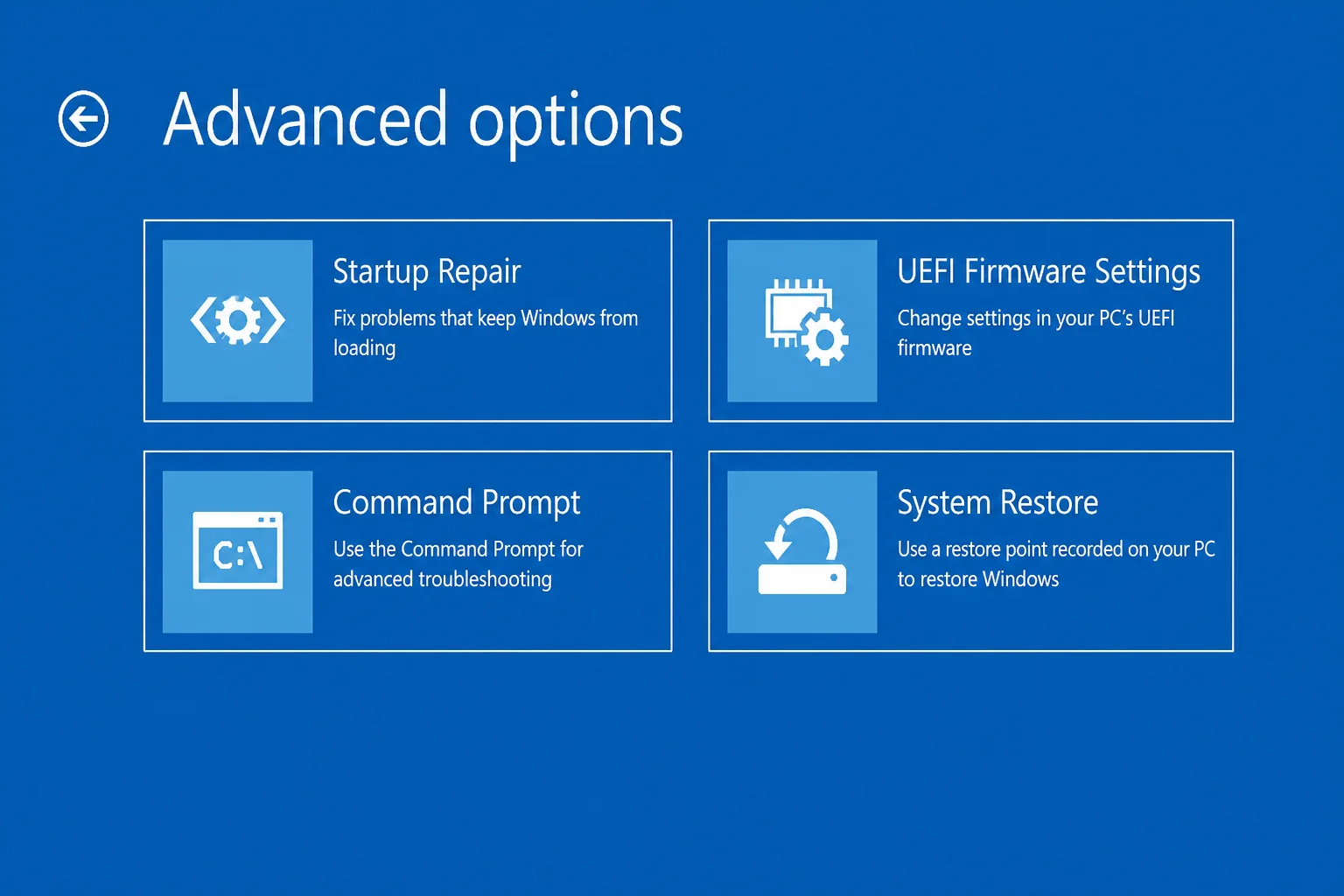 Advanced options

Startup Repair
Fix problems that keep Windows from loading

UEFI Firmware Settings
Change settings in your PC's UEFI firmware

C:\

Command Prompt
Use the Command Prompt for advanced troubleshooting

System Restore
Use a restore point recorded on your PC to restore Windows